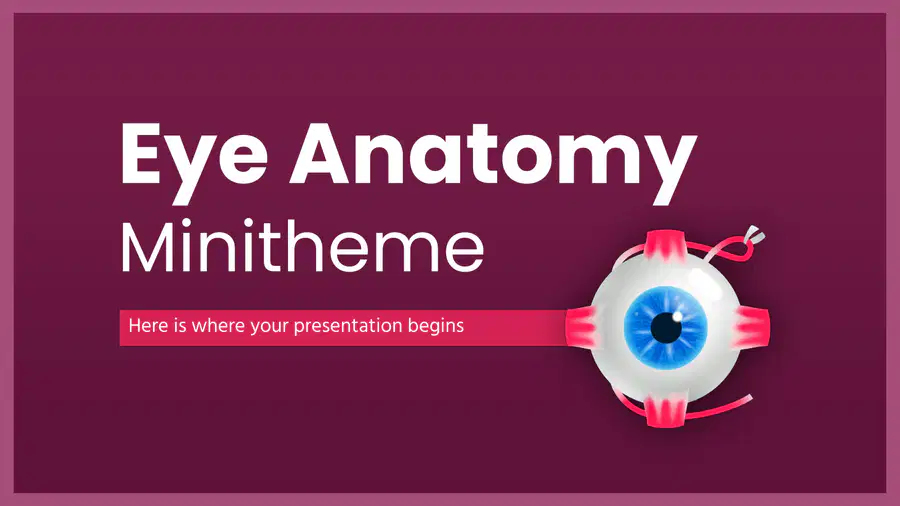 Eye Anatomy
Minitheme

Here is where your presentation begins